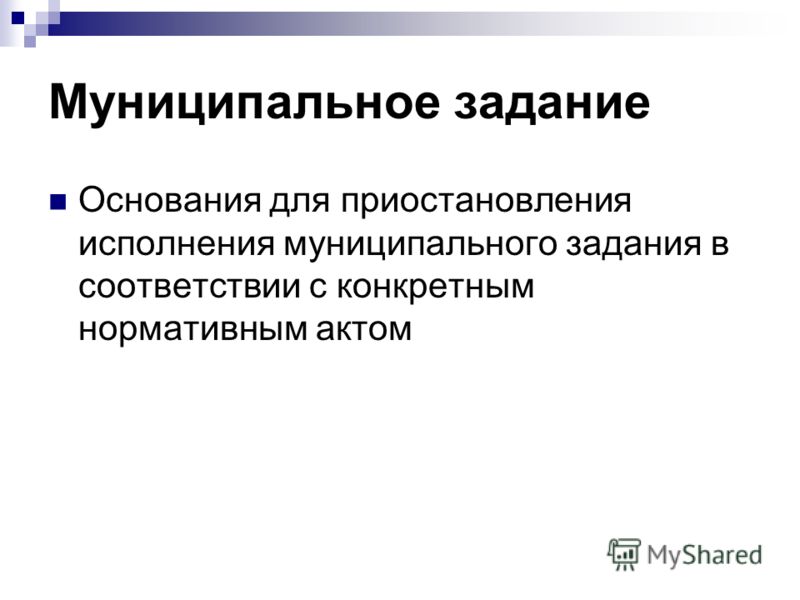 Муниципальное задание

Основания для приостановления исполнения муниципального задания в соответствии с конкретным нормативным актом

MyShared